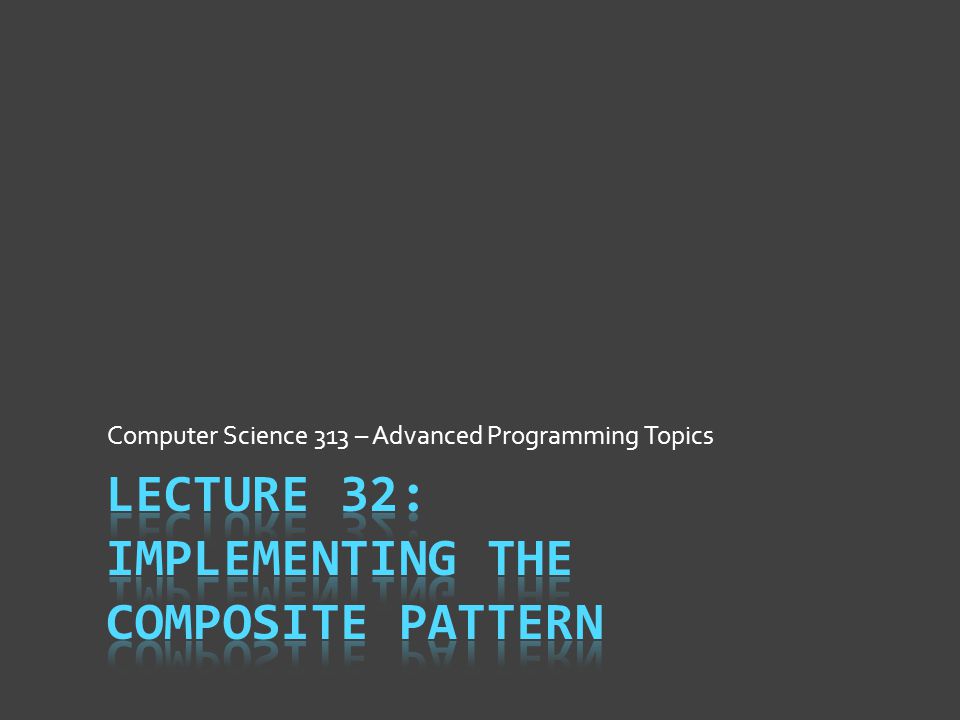 Computer Science 313 – Advanced Programming Topics

LECTURE 32: IMPLEMENTING THE COMPOSITE PATTERN